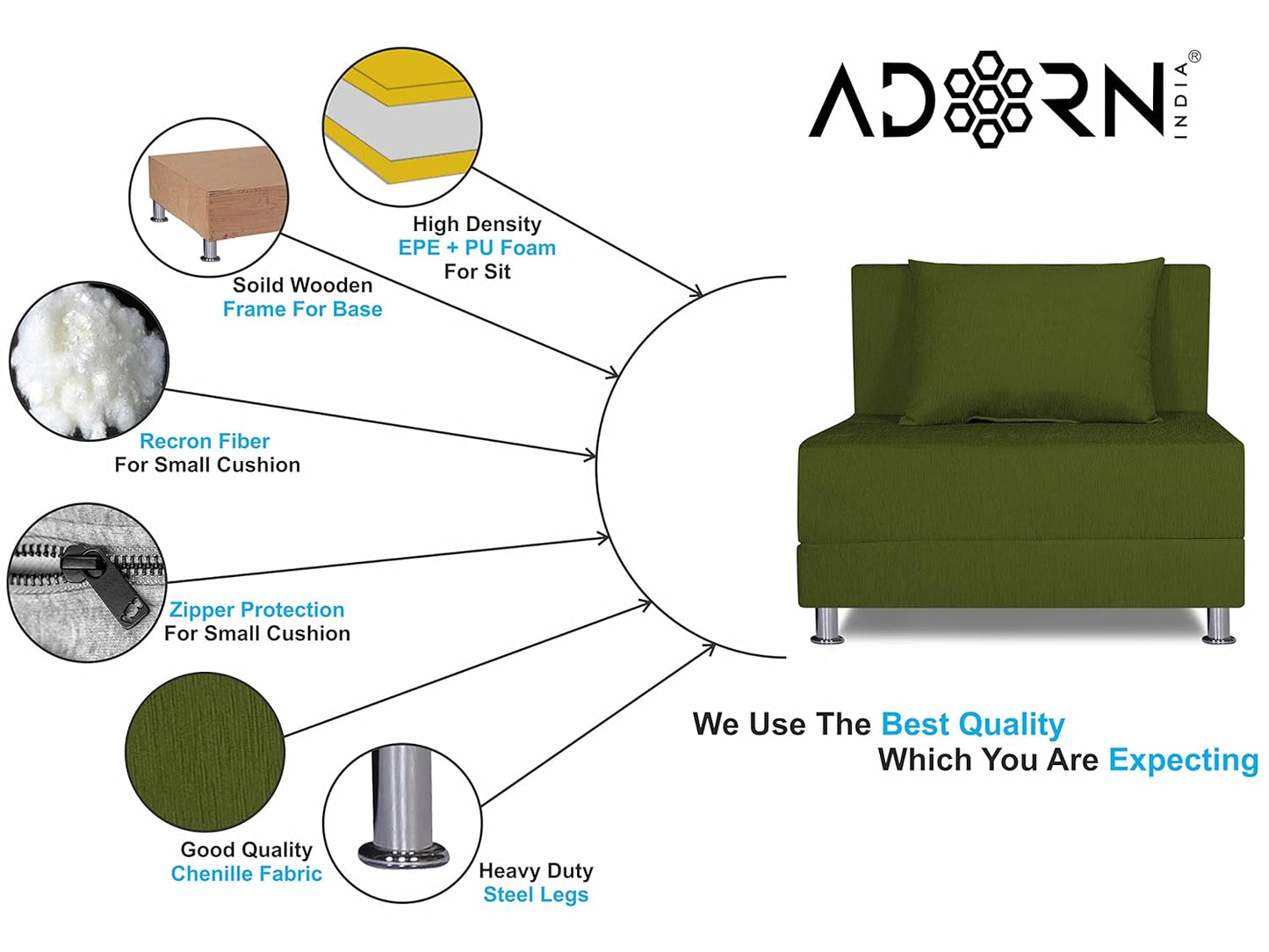 ADORN INDIA®

High Density
EPE + PU Foam
For Sit

Soild Wooden
Frame For Base

Recron Fiber
For Small Cushion

Zipper Protection
For Small Cushion

Good Quality
Chenille Fabric

Heavy Duty
Steel Legs

We Use The Best Quality
Which You Are Expecting